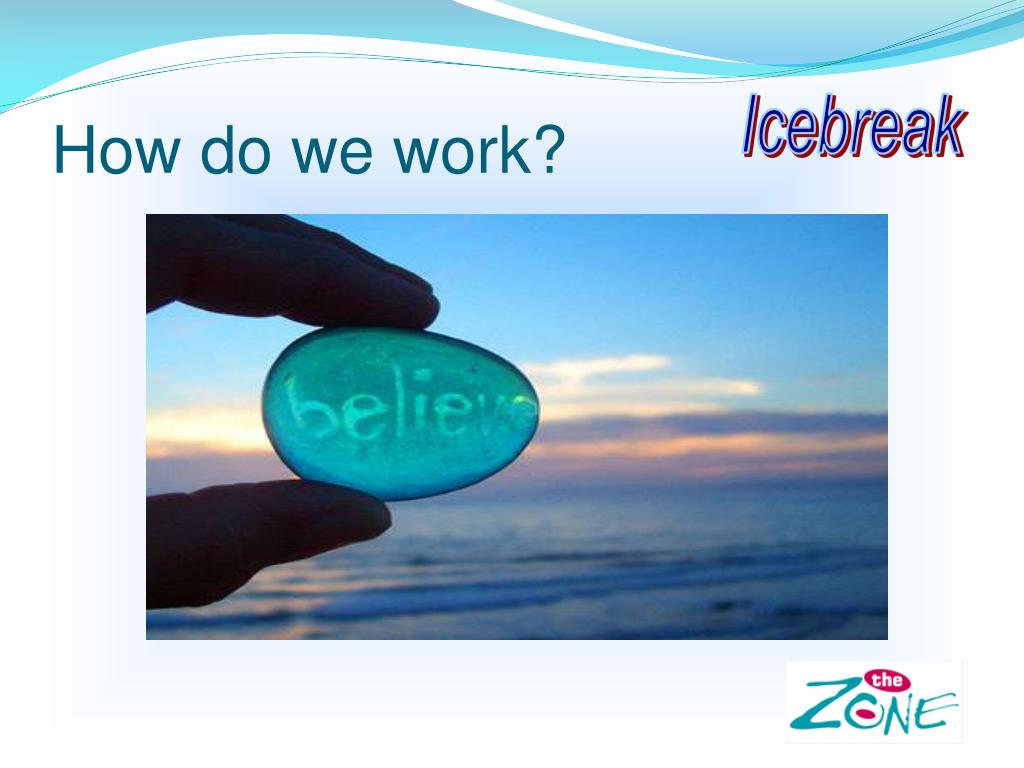 How do we work?

Icebreak

believe

the
ZONE